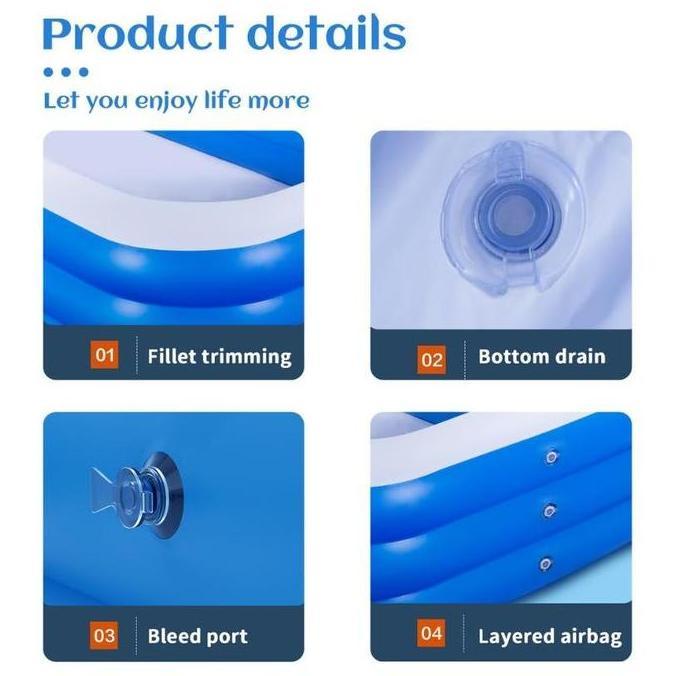 Product details

Let you enjoy life more

01 Fillet trimming

02 Bottom drain

03 Bleed port

04 Layered airbag